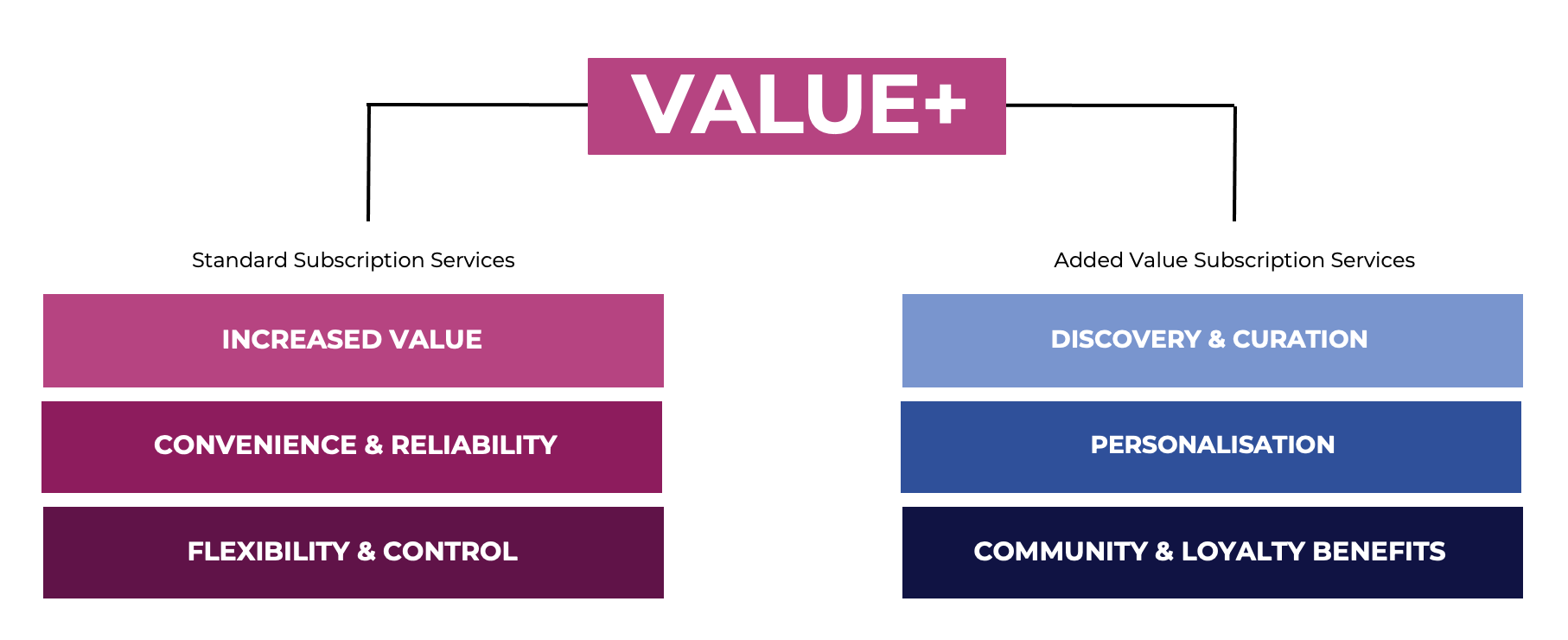 VALUE+

Standard Subscription Services

INCREASED VALUE

CONVENIENCE & RELIABILITY

FLEXIBILITY & CONTROL

Added Value Subscription Services

DISCOVERY & CURATION

PERSONALISATION

COMMUNITY & LOYALTY BENEFITS